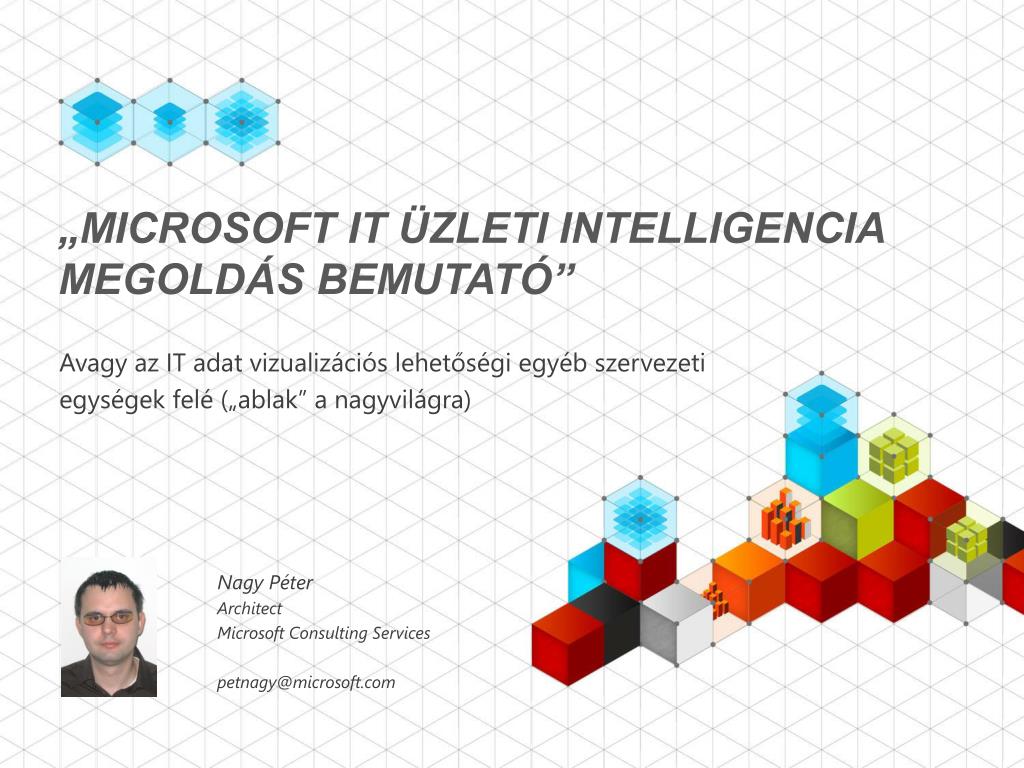 „MICROSOFT IT ÜZLETI INTELLIGENCIA MEGOLDÁS BEMUTATÓ”

Avagy az IT adat vizualizációs lehetőségi egyéb szervezeti egységek felé („ablak” a nagyvilágra)

Nagy Péter
Architect
Microsoft Consulting Services

petnagy@microsoft.com